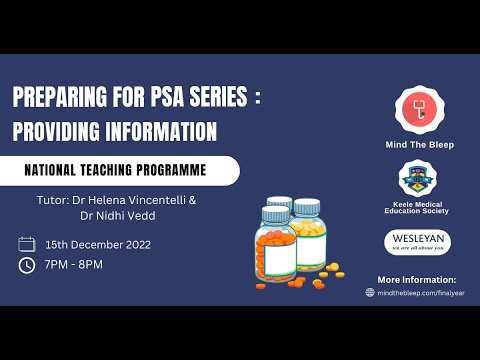 PREPARING FOR PSA SERIES : PROVIDING INFORMATION

NATIONAL TEACHING PROGRAMME

Tutor: Dr Helena Vincentelli & Dr Nidhi Vedd

15th December 2022

7PM - 8PM

Mind The Bleep

Keele Medical Education Society

WESLEYAN
we are all about you

More Information:

mindthebleep.com/finalyear